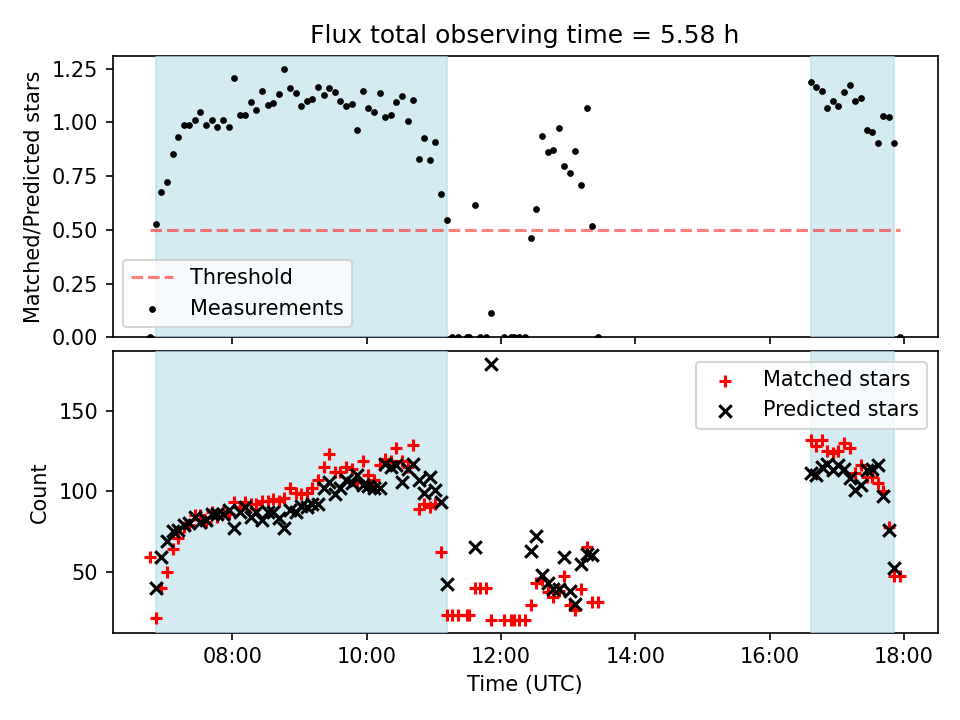 Flux total observing time = 5.58 h

Matched/Predicted stars

1.25
1.00
0.75
0.50
0.25
0.00

Threshold
Measurements

Count

150
100
50

Matched stars
Predicted stars

08:00
10:00
12:00
14:00
16:00
18:00

Time (UTC)